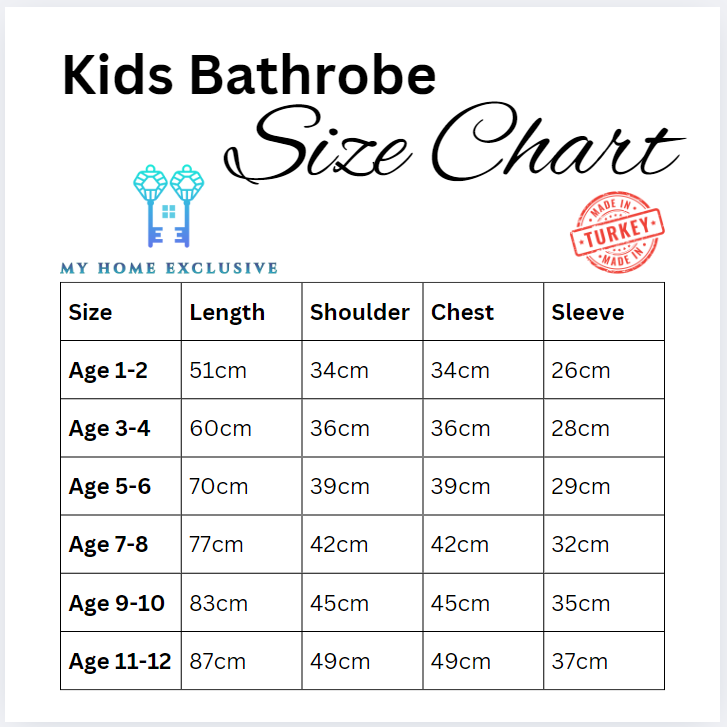 Kids Bathrobe
Size Chart

MY HOME EXCLUSIVE

MADE IN
TURKEY
MADE IN

| Size | Length | Shoulder | Chest | Sleeve |
|---|---|---|---|---|
| Age 1-2 | 51cm | 34cm | 34cm | 26cm |
| Age 3-4 | 60cm | 36cm | 36cm | 28cm |
| Age 5-6 | 70cm | 39cm | 39cm | 29cm |
| Age 7-8 | 77cm | 42cm | 42cm | 32cm |
| Age 9-10 | 83cm | 45cm | 45cm | 35cm |
| Age 11-12 | 87cm | 49cm | 49cm | 37cm |